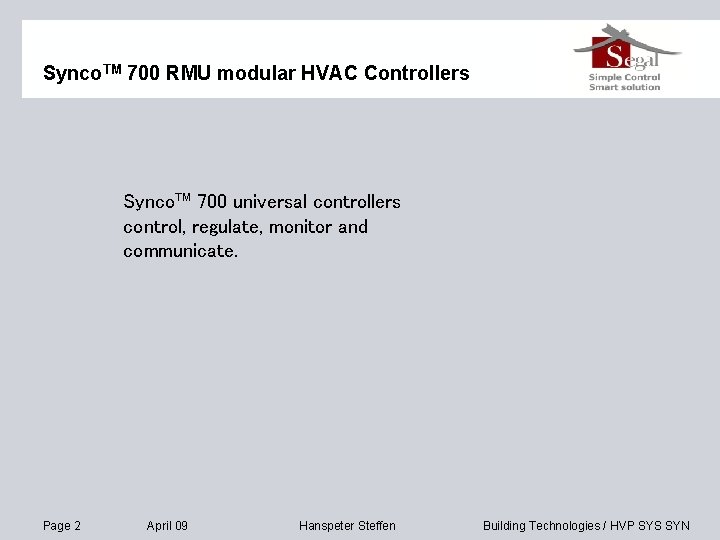 Synco™ 700 RMU modular HVAC Controllers

Segal
Simple Control
Smart solution

Synco™ 700 universal controllers control, regulate, monitor and communicate.

Page 2 April 09 Hanspeter Steffen Building Technologies / HVP SYS SYN